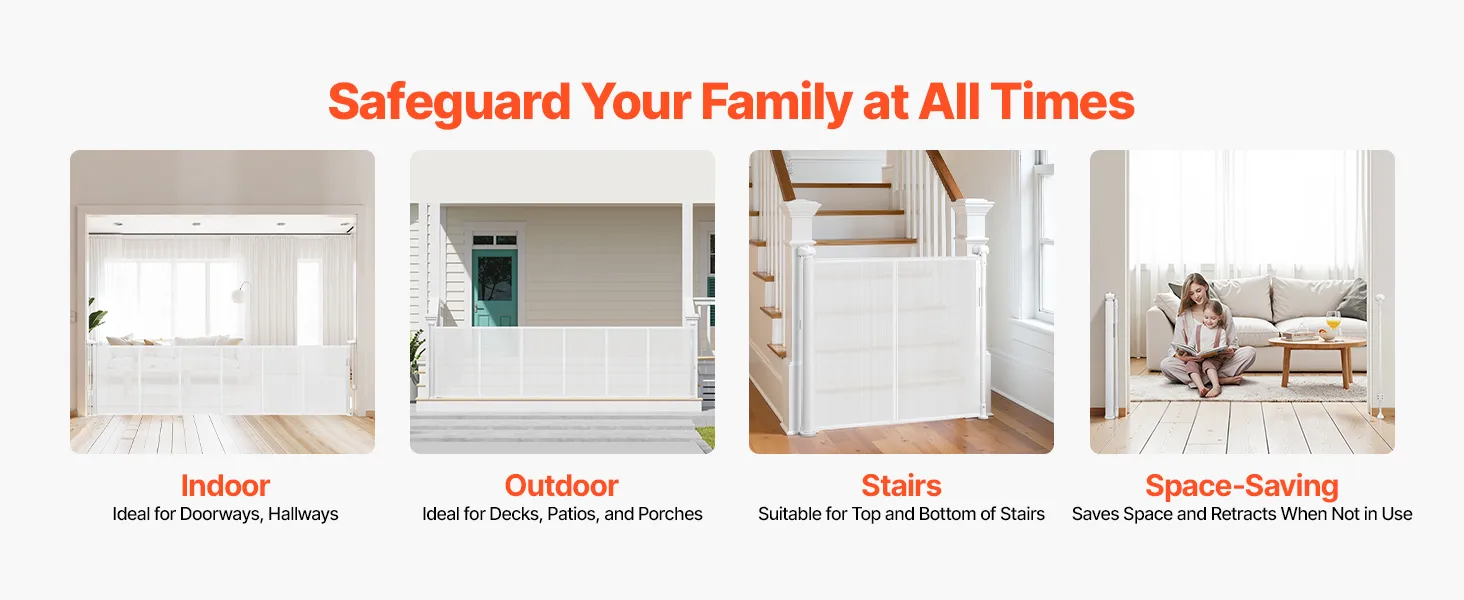 Safeguard Your Family at All Times

Indoor
Ideal for Doorways, Hallways

Outdoor
Ideal for Decks, Patios, and Porches

Stairs
Suitable for Top and Bottom of Stairs

Space-Saving
Saves Space and Retracts When Not in Use